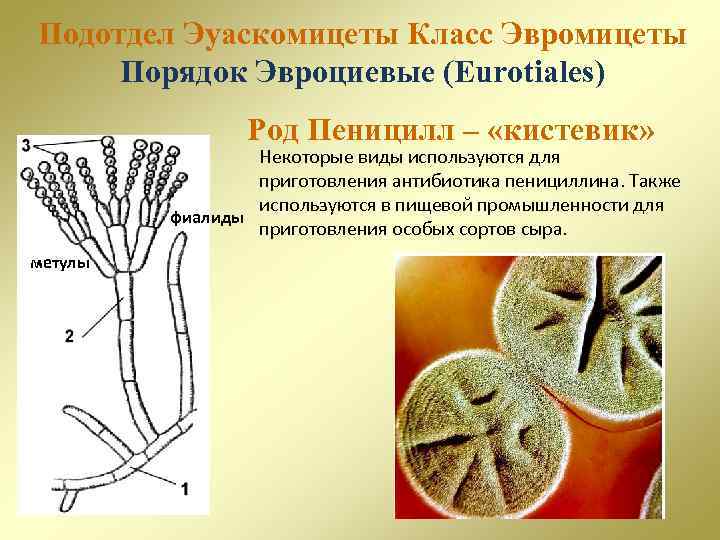 Подотдел Эуаскомицеты Класс Эвромицеты
Порядок Эвроциевые (Eurotiales)

Род Пеницилл – «кистевик»

Некоторые виды используются для приготовления антибиотика пенициллина. Также используются в пищевой промышленности для приготовления особых сортов сыра.

3
фиалиды
метулы
2
1